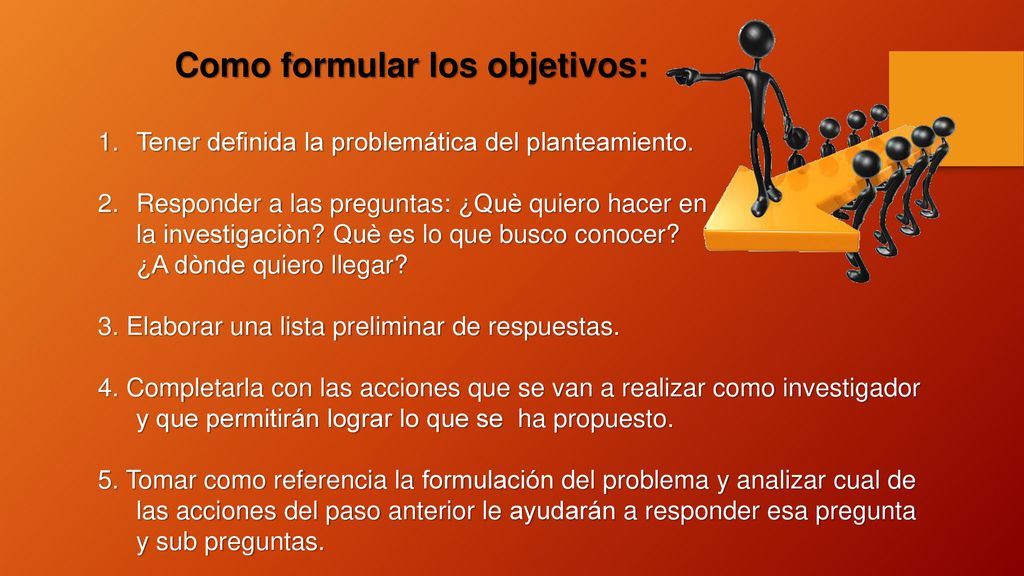 Como formular los objetivos:

1. Tener definida la problemática del planteamiento.

2. Responder a las preguntas: ¿Què quiero hacer en la investigaciòn? Què es lo que busco conocer? ¿A dònde quiero llegar?

3. Elaborar una lista preliminar de respuestas.

4. Completarla con las acciones que se van a realizar como investigador y que permitirán lograr lo que se ha propuesto.

5. Tomar como referencia la formulación del problema y analizar cual de las acciones del paso anterior le ayudarán a responder esa pregunta y sub preguntas.